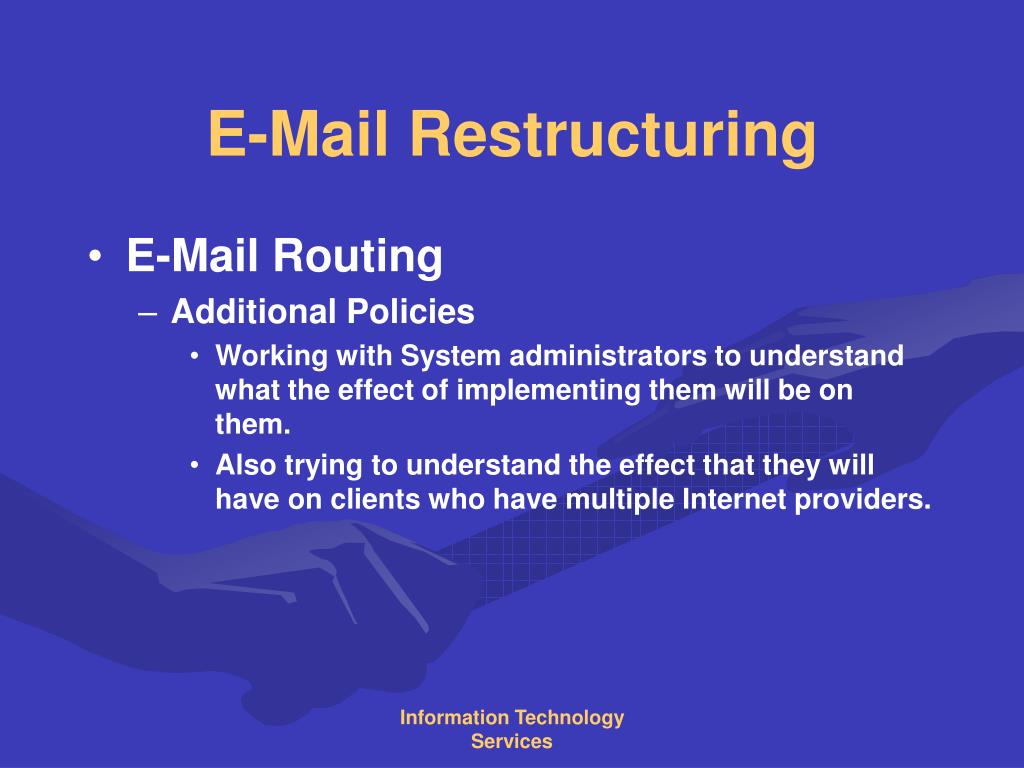 E-Mail Restructuring

• E-Mail Routing

– Additional Policies

• Working with System administrators to understand what the effect of implementing them will be on them.

• Also trying to understand the effect that they will have on clients who have multiple Internet providers.

Information Technology Services